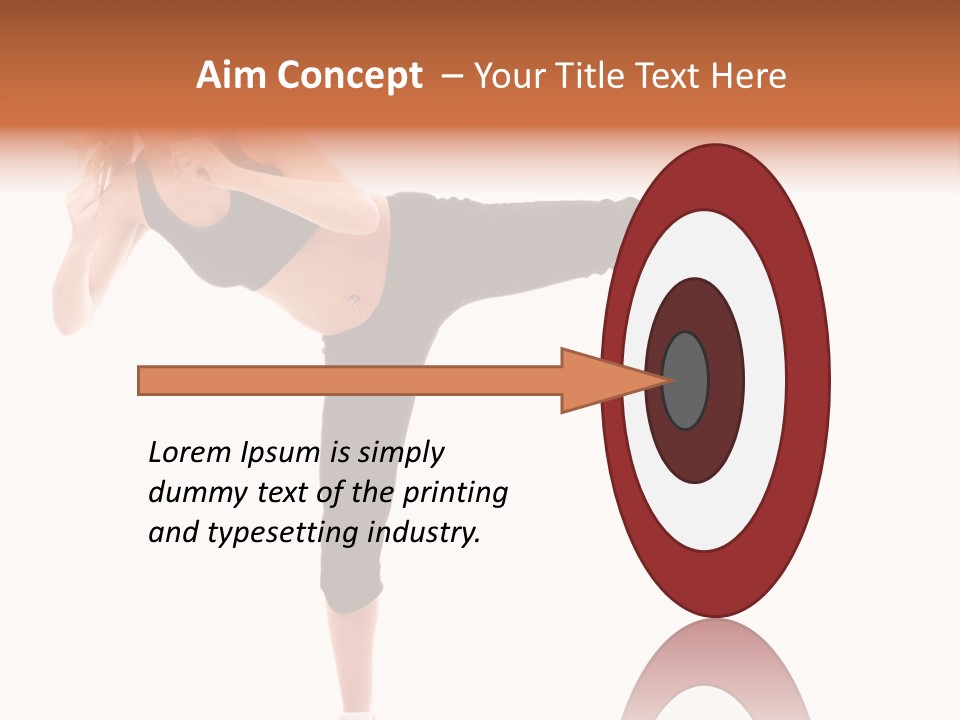 Aim Concept – Your Title Text Here

Lorem Ipsum is simply dummy text of the printing and typesetting industry.